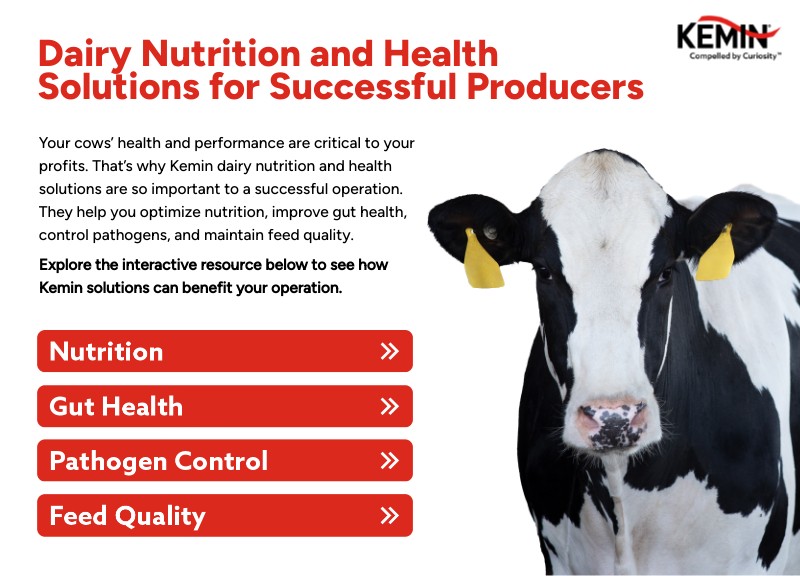 KEMIN®
Compelled by Curiosity™

Dairy Nutrition and Health Solutions for Successful Producers

Your cows' health and performance are critical to your profits. That's why Kemin dairy nutrition and health solutions are so important to a successful operation. They help you optimize nutrition, improve gut health, control pathogens, and maintain feed quality.

Explore the interactive resource below to see how Kemin solutions can benefit your operation.

Nutrition »

Gut Health »

Pathogen Control »

Feed Quality »